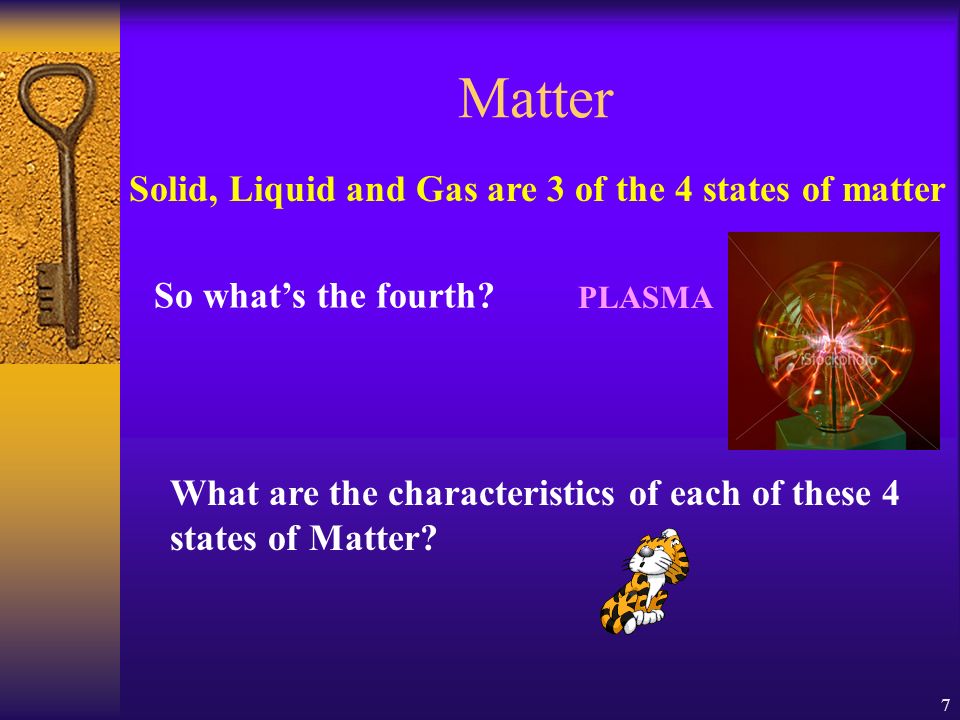 Matter

Solid, Liquid and Gas are 3 of the 4 states of matter

So what's the fourth?

PLASMA

iStockphoto

What are the characteristics of each of these 4 states of Matter?

7